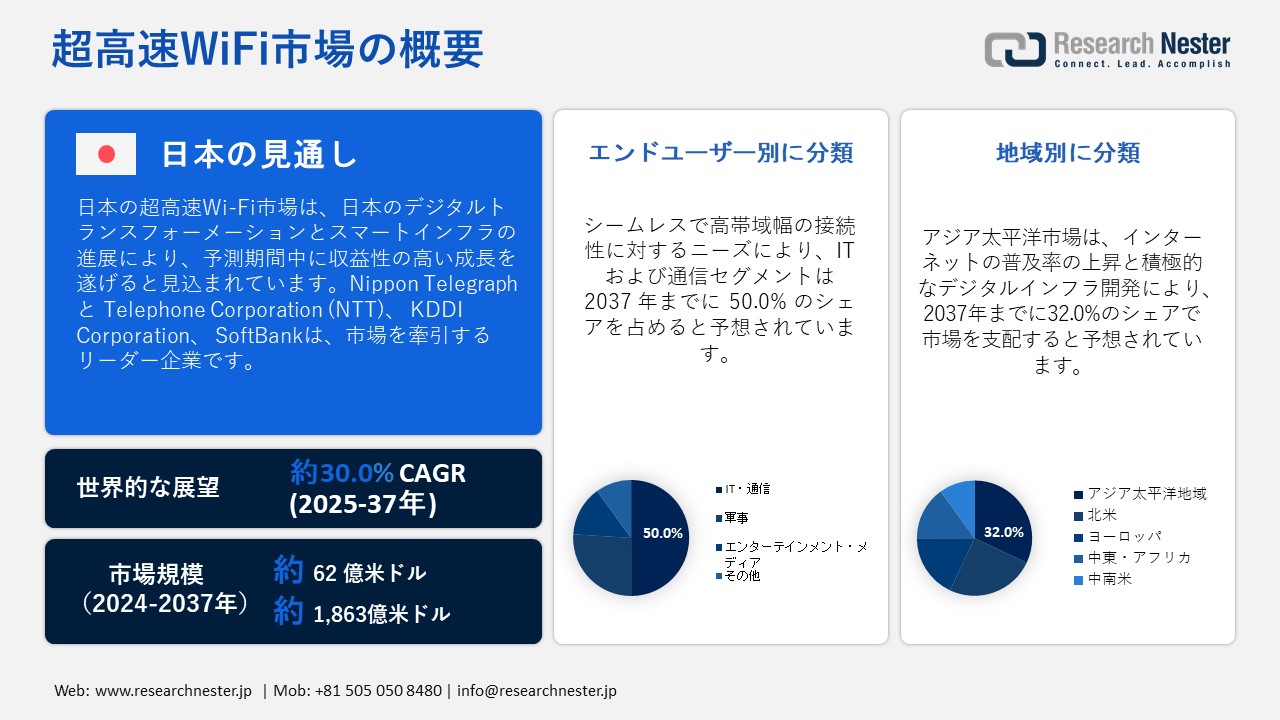 超高速WiFi市場の概要

Research Nester
Connect. Lead. Accomplish

日本の見通し

日本の超高速Wi-Fi市場は、日本のデジタルトランスフォーメーションとスマートインフラの進展により、予測期間中に収益性の高い成長を遂げると見込まれています。Nippon Telegraph と Telephone Corporation (NTT)、 KDDI Corporation、 SoftBankは、市場を牽引するリーダー企業です。

世界的な展望
約30.0% CAGR (2025-37年)

市場規模 (2024-2037年)
約 62 億米ドル
約 1,863億米ドル

エンドユーザー別に分類

シームレスで高帯域幅の接続性に対するニーズにより、IT および通信セグメントは 2037 年までに 50.0% のシェアを占めると予想されています。

50.0%

IT・通信
軍事
エンターテインメント・メディア
その他

地域別に分類

アジア太平洋市場は、インターネットの普及率の上昇と積極的なデジタルインフラ開発により、2037年までに32.0%のシェアで市場を支配すると予想されています。

32.0%

アジア太平洋地域
北米
ヨーロッパ
中東・アフリカ
中南米

Web: www.researchnester.jp | Mob: +81 505 050 8480 | info@researchnester.jp